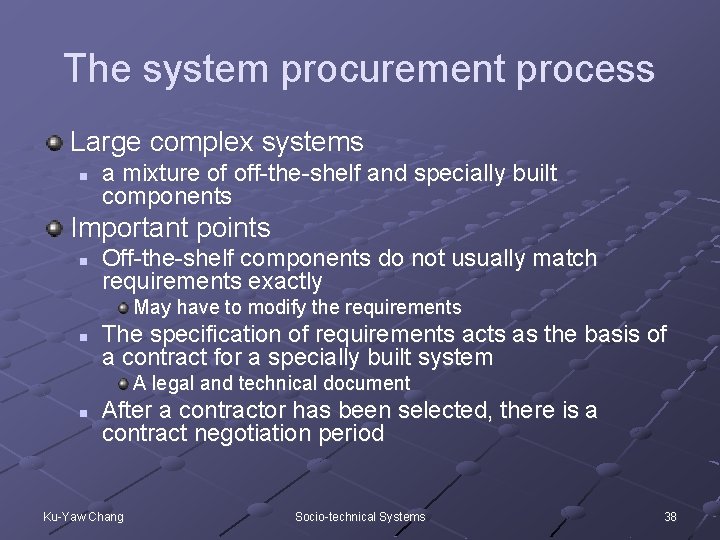 The system procurement process

Large complex systems

a mixture of off-the-shelf and specially built components

Important points

Off-the-shelf components do not usually match requirements exactly

May have to modify the requirements

The specification of requirements acts as the basis of a contract for a specially built system

A legal and technical document

After a contractor has been selected, there is a contract negotiation period

Ku-Yaw Chang

Socio-technical Systems

38